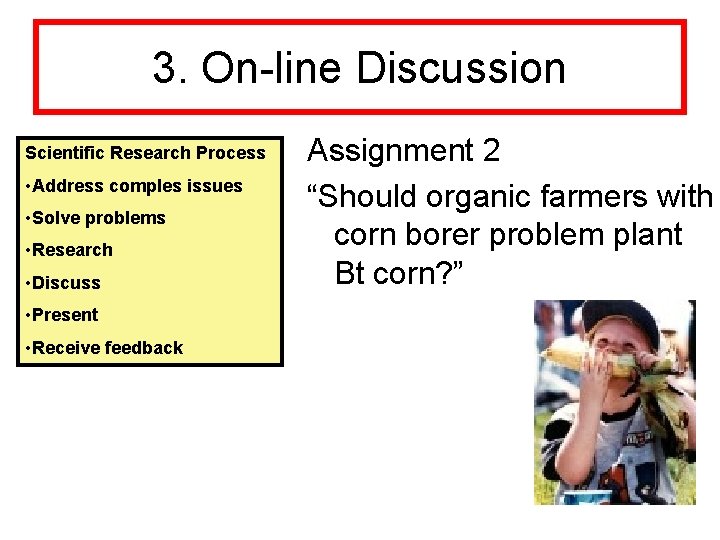 3. On-line Discussion

Scientific Research Process

• Address comples issues
• Solve problems
• Research
• Discuss
• Present
• Receive feedback

Assignment 2

"Should organic farmers with corn borer problem plant Bt corn?"